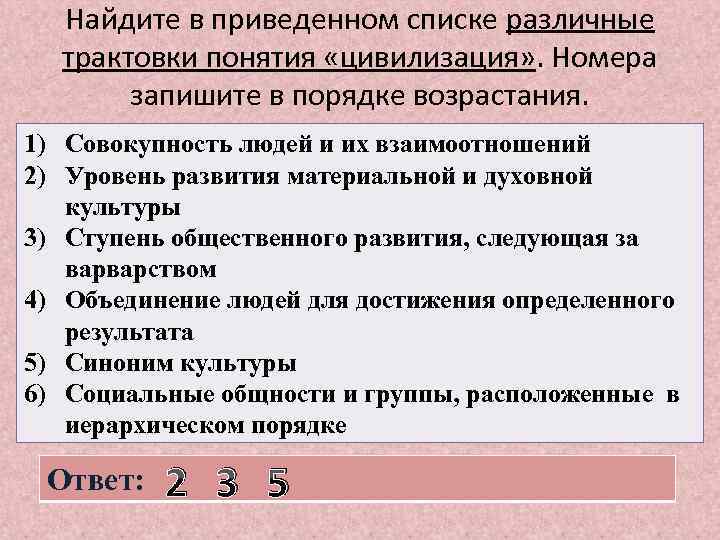 Найдите в приведенном списке различные трактовки понятия «цивилизация». Номера запишите в порядке возрастания.

1) Совокупность людей и их взаимоотношений
2) Уровень развития материальной и духовной культуры
3) Ступень общественного развития, следующая за варварством
4) Объединение людей для достижения определенного результата
5) Синоним культуры
6) Социальные общности и группы, расположенные в иерархическом порядке

Ответ: 2 3 5